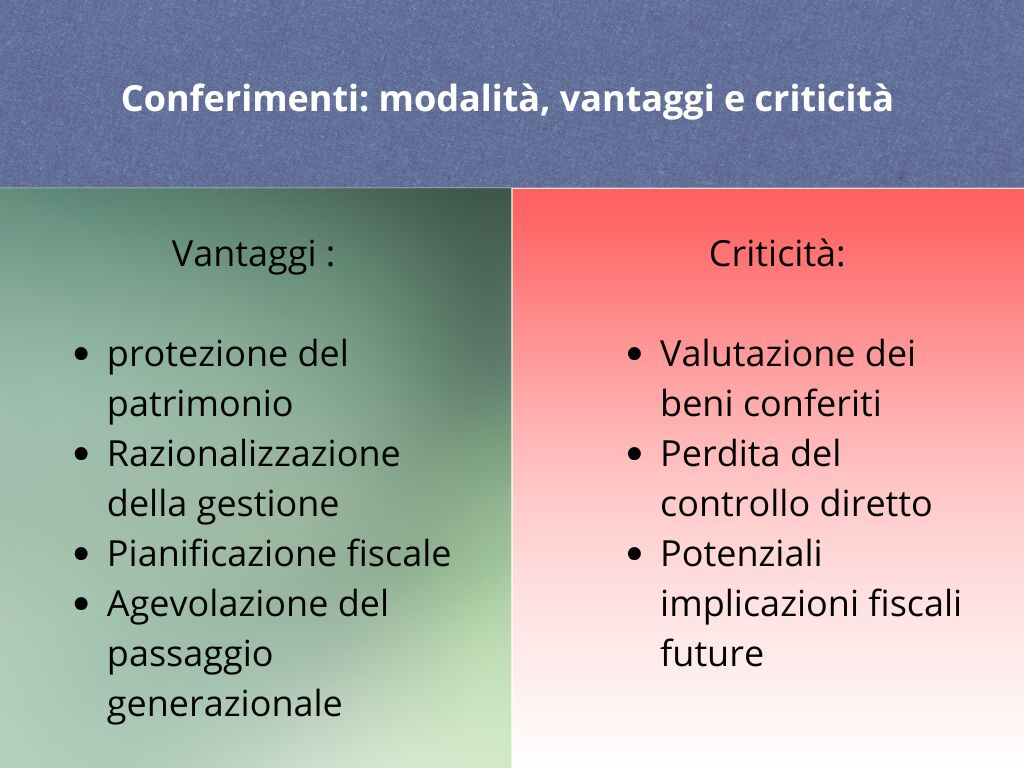 Conferimenti: modalità, vantaggi e criticità

Vantaggi :

- protezione del patrimonio
- Razionalizzazione della gestione
- Pianificazione fiscale
- Agevolazione del passaggio generazionale

Criticità:

- Valutazione dei beni conferiti
- Perdita del controllo diretto
- Potenziali implicazioni fiscali future